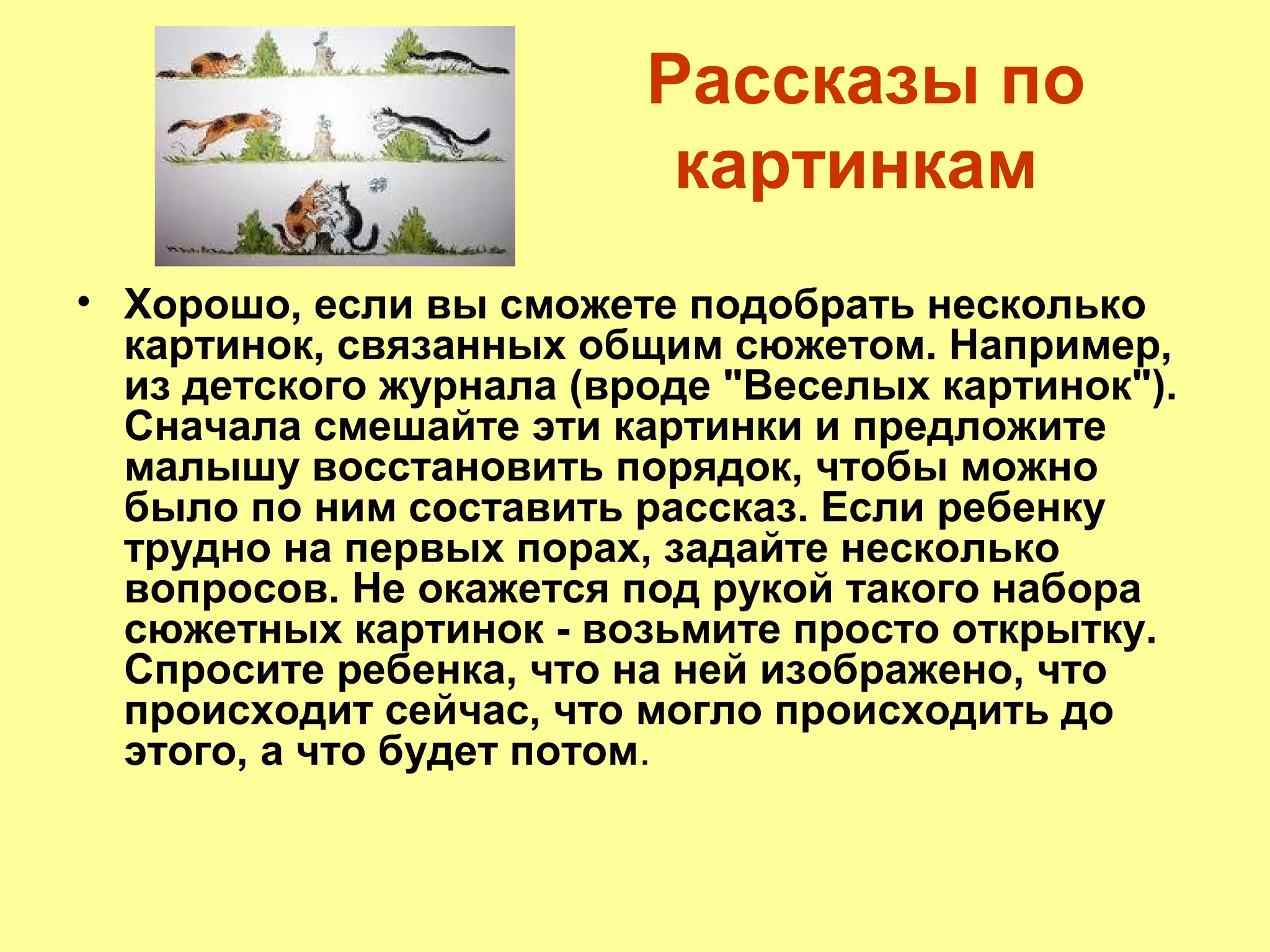 Рассказы по картинкам

• Хорошо, если вы сможете подобрать несколько картинок, связанных общим сюжетом. Например, из детского журнала (вроде "Веселых картинок"). Сначала смешайте эти картинки и предложите малышу восстановить порядок, чтобы можно было по ним составить рассказ. Если ребенку трудно на первых порах, задайте несколько вопросов. Не окажется под рукой такого набора сюжетных картинок - возьмите просто открытку. Спросите ребенка, что на ней изображено, что происходит сейчас, что могло происходить до этого, а что будет потом.